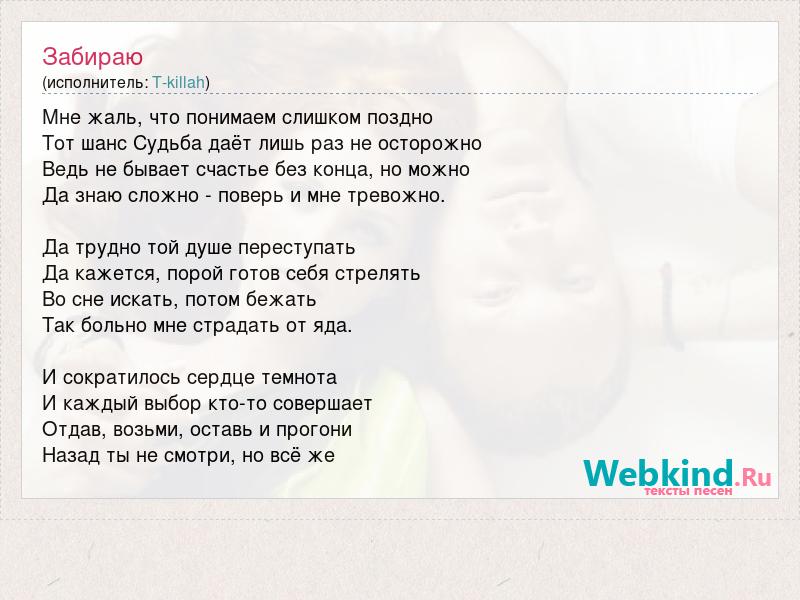 Забираю
(исполнитель: T-killah)

Мне жаль, что понимаем слишком поздно
Тот шанс Судьба даёт лишь раз не осторожно
Ведь не бывает счастье без конца, но можно
Да знаю сложно - поверь и мне тревожно.

Да трудно той душе переступать
Да кажется, порой готов себя стрелять
Во сне искать, потом бежать
Так больно мне страдать от яда.

И сократилось сердце темнота
И каждый выбор кто-то совершает
Отдав, возьми, оставь и прогони
Назад ты не смотри, но всё же

Webkind.Ru
тексты песен